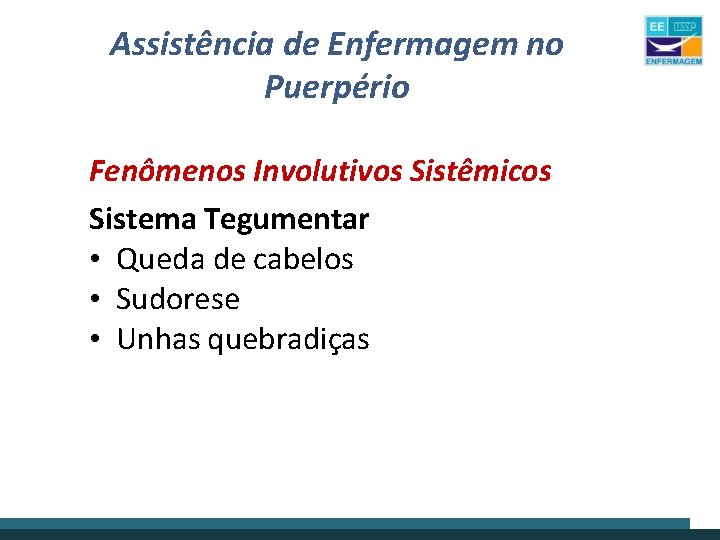 Assistência de Enfermagem no Puerpério

EE USP ENFERMAGEM

Fenômenos Involutivos Sistêmicos

Sistema Tegumentar

• Queda de cabelos
• Sudorese
• Unhas quebradiças